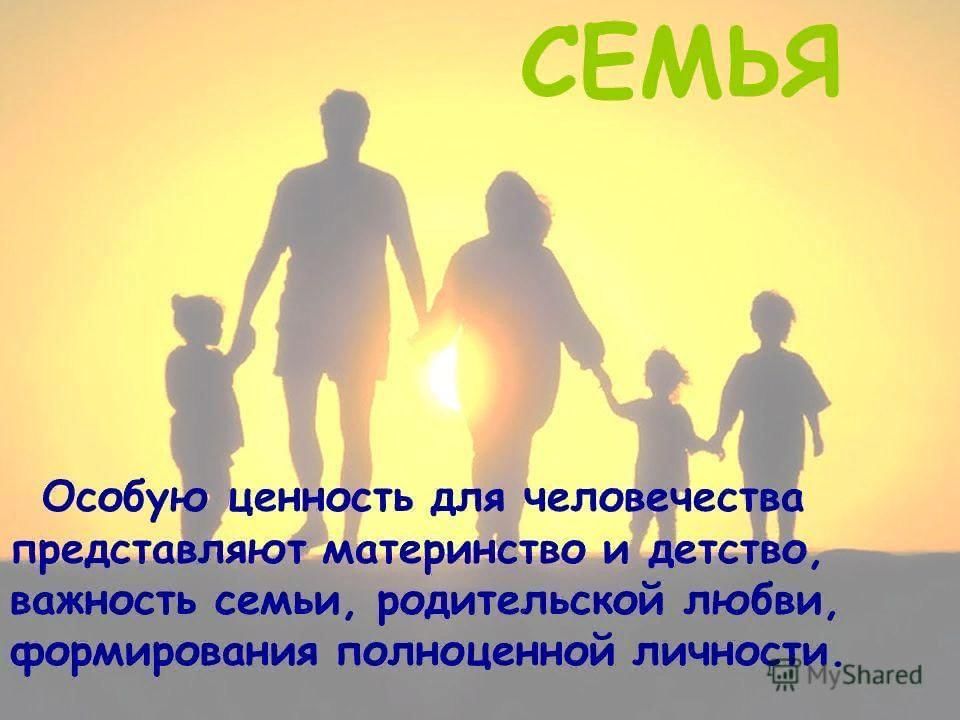 СЕМЬЯ

Особую ценность для человечества представляют материнство и детство, важность семьи, родительской любви, формирования полноценной личности.

MyShared